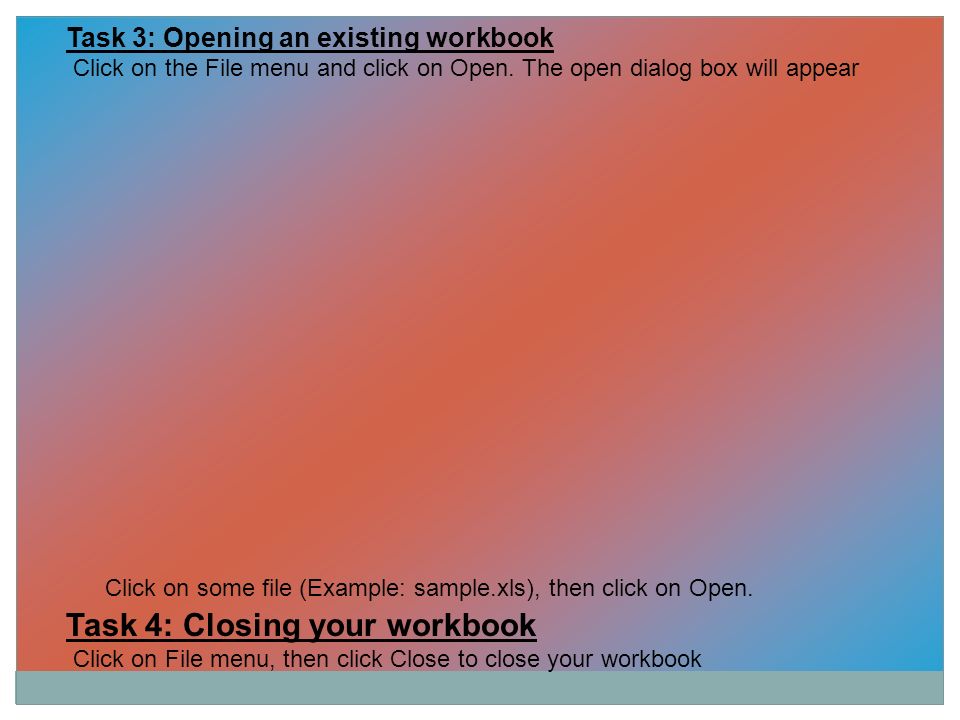 Task 3: Opening an existing workbook

Click on the File menu and click on Open. The open dialog box will appear

Click on some file (Example: sample.xls), then click on Open.

Task 4: Closing your workbook

Click on File menu, then click Close to close your workbook